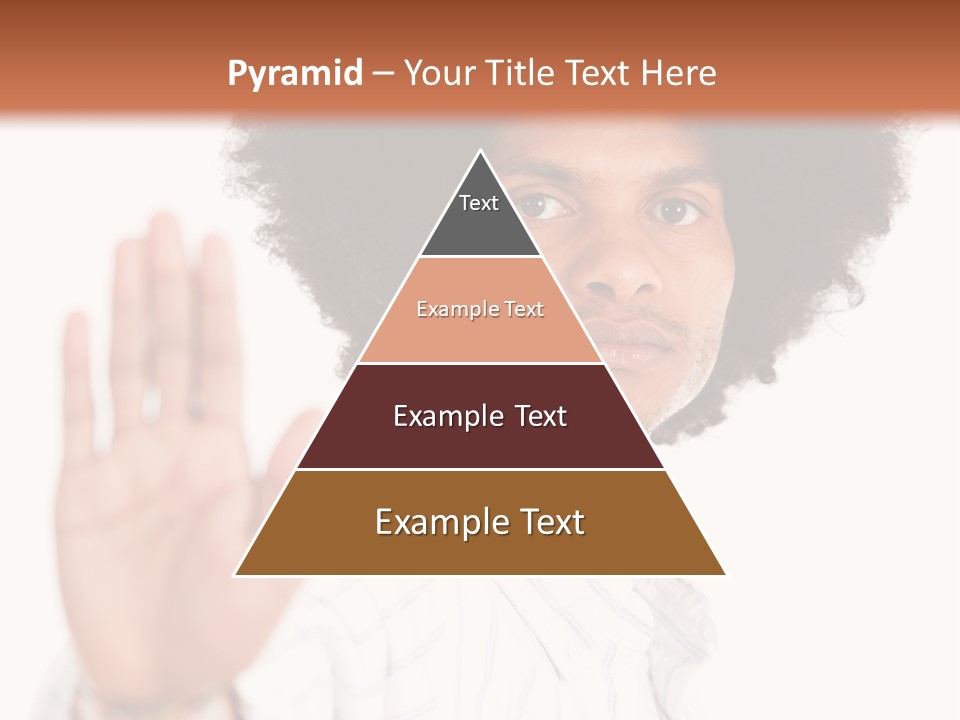 Pyramid – Your Title Text Here

Text

Example Text

Example Text

Example Text